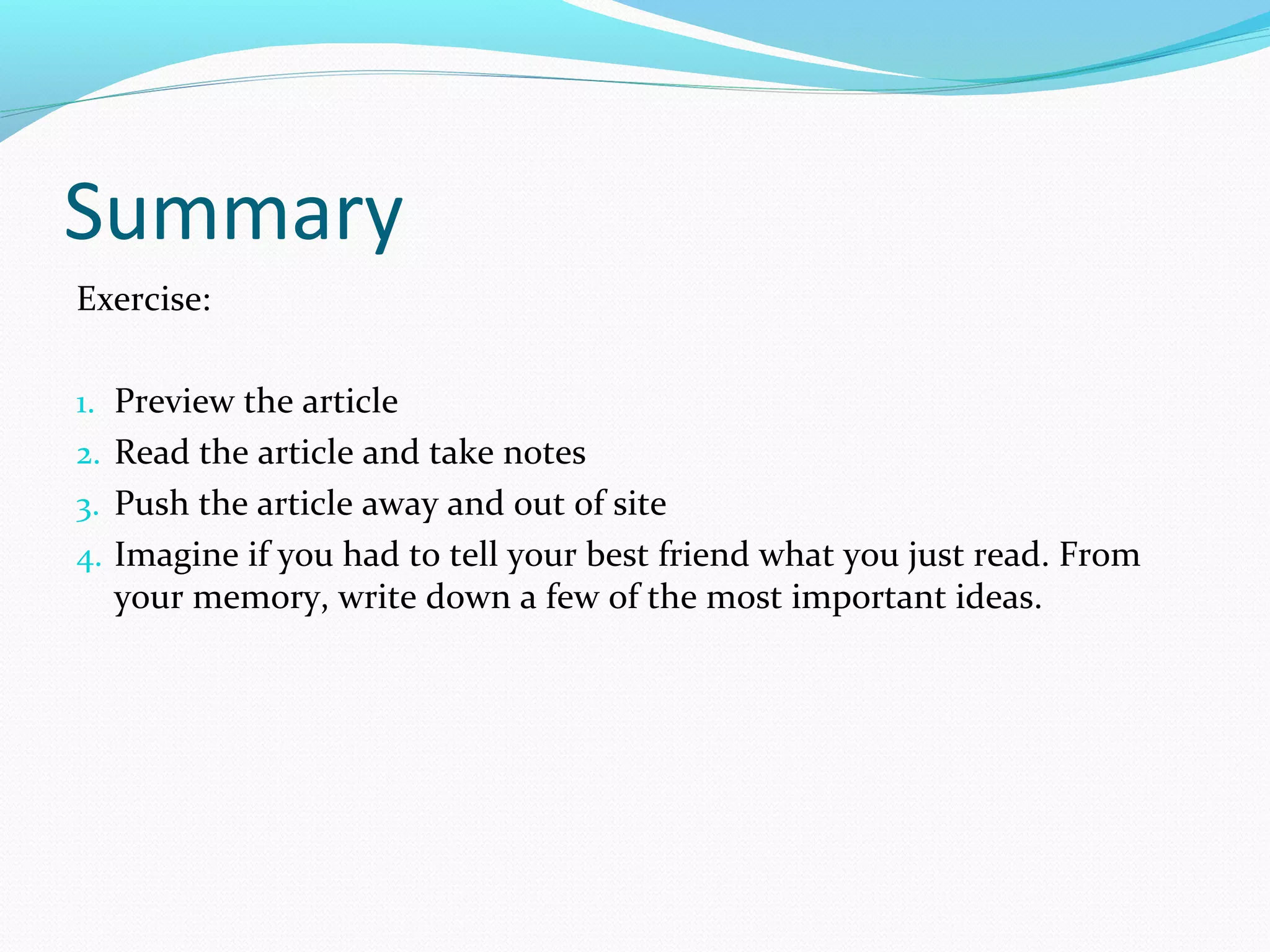 Summary

Exercise:

1. Preview the article
2. Read the article and take notes
3. Push the article away and out of site
4. Imagine if you had to tell your best friend what you just read. From your memory, write down a few of the most important ideas.